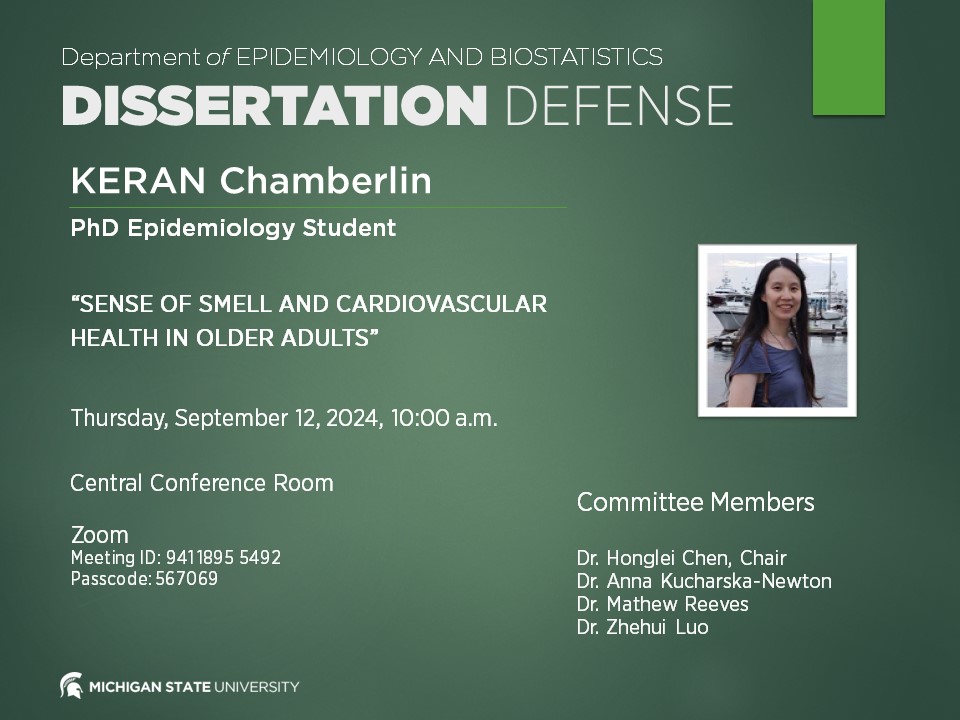 Department of EPIDEMIOLOGY AND BIOSTATISTICS
DISSERTATION DEFENSE

KERAN Chamberlin

PhD Epidemiology Student

"SENSE OF SMELL AND CARDIOVASCULAR HEALTH IN OLDER ADULTS"

Thursday, September 12, 2024, 10:00 a.m.

Central Conference Room

Zoom
Meeting ID: 9411895 5492
Passcode: 567069

Committee Members

Dr. Honglei Chen, Chair
Dr. Anna Kucharska-Newton
Dr. Mathew Reeves
Dr. Zhehui Luo

MICHIGAN STATE UNIVERSITY